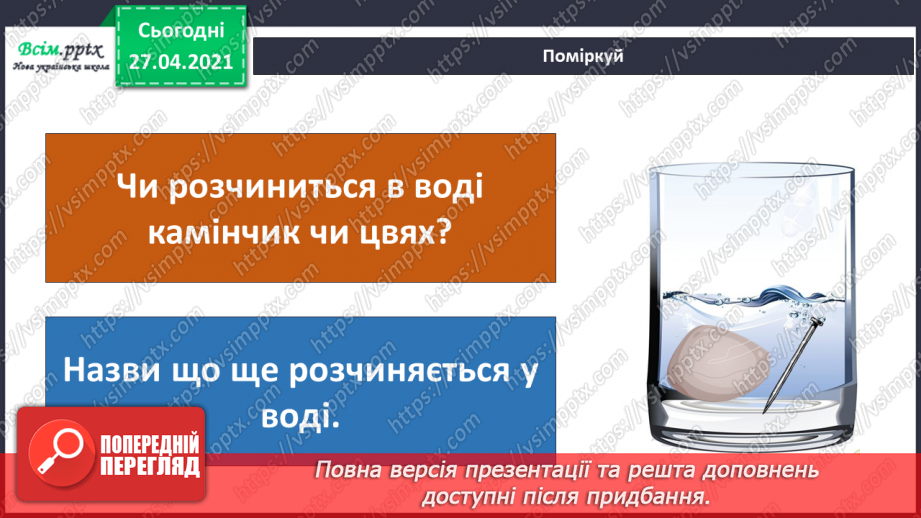 Всім.pptx
Нова українська школа

Сьогодні
27.04.2021

Поміркуй

Чи розчиниться в воді камінчик чи цвях?

Назви що ще розчиняється у воді.

ПОПЕРЕДНІЙ ПЕРЕГЛЯД

Повна версія презентації та решта доповнень доступні після придбання.

https://vsimpptx.com